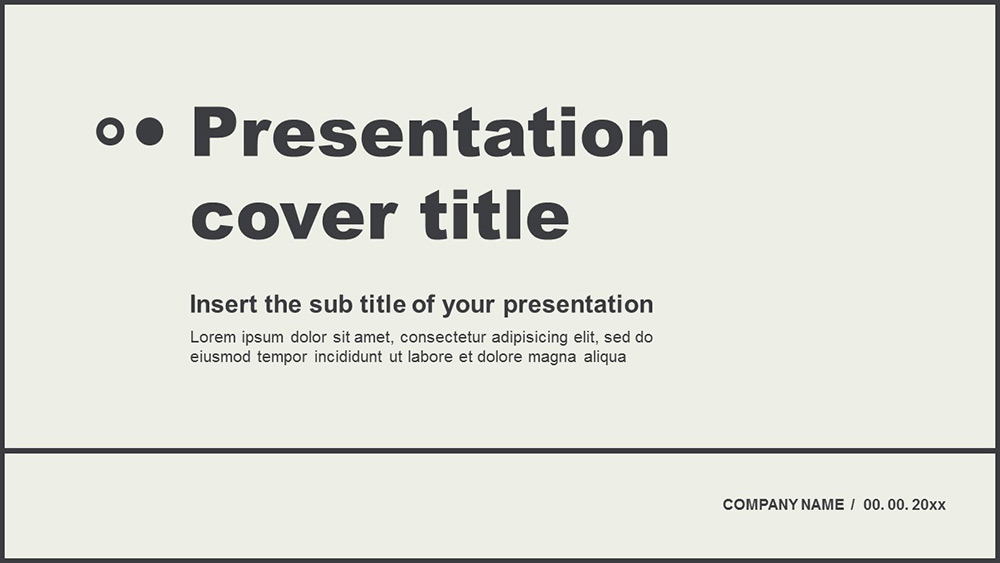 Presentation cover title

Insert the sub title of your presentation

Lorem ipsum dolor sit amet, consectetur adipisicing elit, sed do eiusmod tempor incididunt ut labore et dolore magna aliqua

COMPANY NAME / 00. 00. 20xx